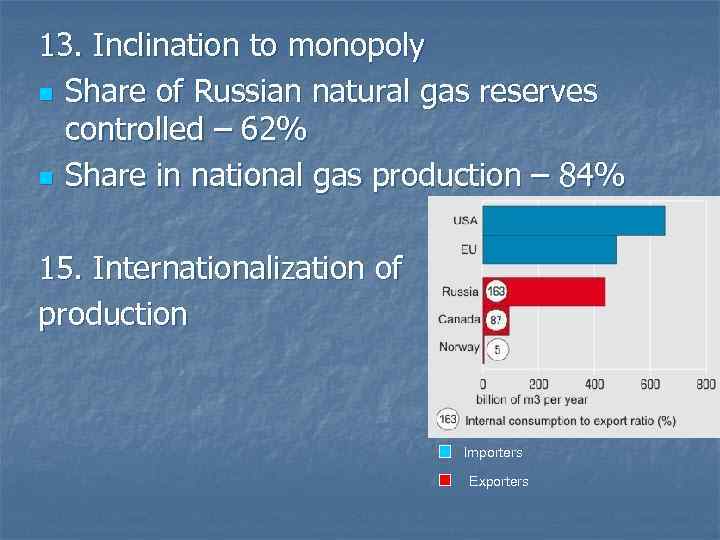 13. Inclination to monopoly

Share of Russian natural gas reserves controlled – 62%

Share in national gas production – 84%

15. Internationalization of production

USA
EU
Russia 163
Canada 87
Norway 5

0 200 400 600 800
billion of m3 per year

163 Internal consumption to export ratio (%)

Importers

Exporters